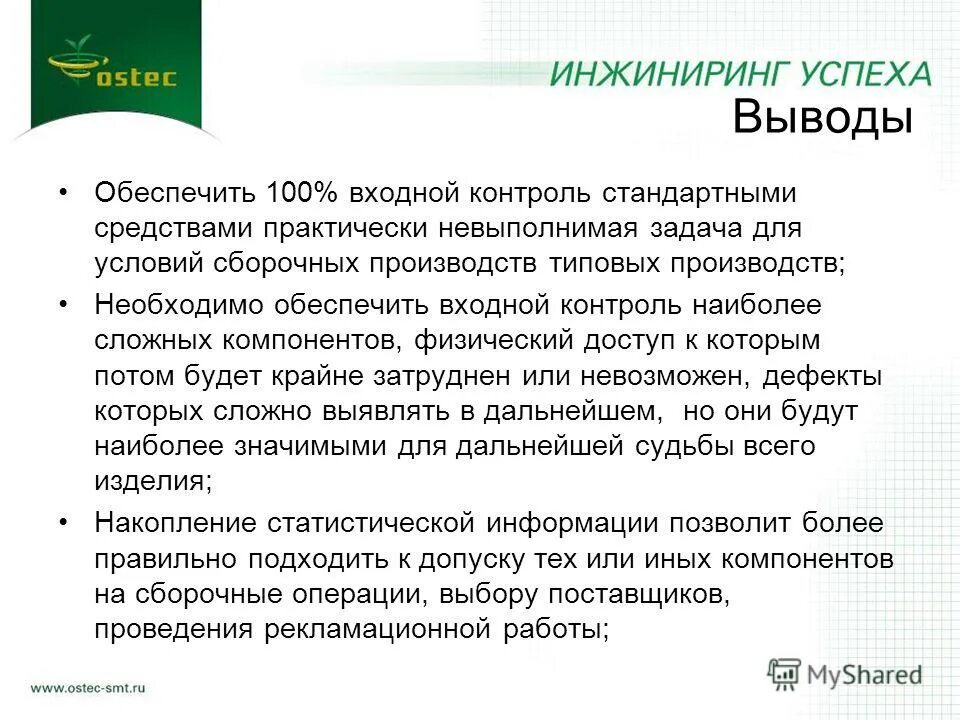 ostec

ИНЖИНИРИНГ УСПЕХА

Выводы

• Обеспечить 100% входной контроль стандартными средствами практически невыполнимая задача для условий сборочных производств типовых производств;

• Необходимо обеспечить входной контроль наиболее сложных компонентов, физический доступ к которым потом будет крайне затруднен или невозможен, дефекты которых сложно выявлять в дальнейшем, но они будут наиболее значимыми для дальнейшей судьбы всего изделия;

• Накопление статистической информации позволит более правильно подходить к допуску тех или иных компонентов на сборочные операции, выбору поставщиков, проведения рекламационной работы;

www.ostec-smt.ru

MyShared